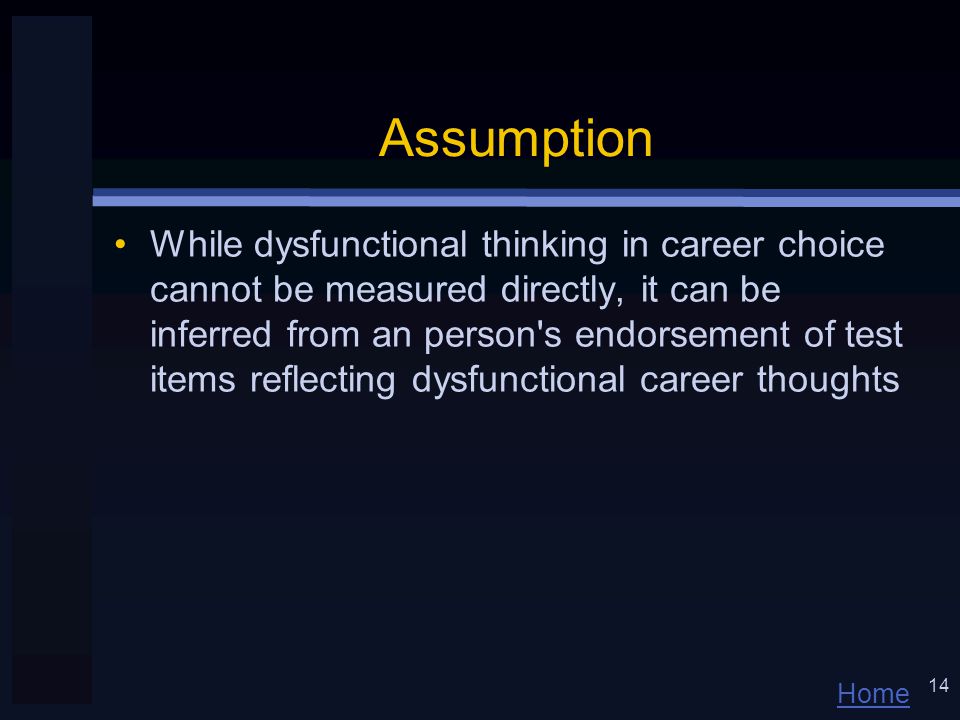 Assumption

• While dysfunctional thinking in career choice cannot be measured directly, it can be inferred from an person's endorsement of test items reflecting dysfunctional career thoughts

Home

14